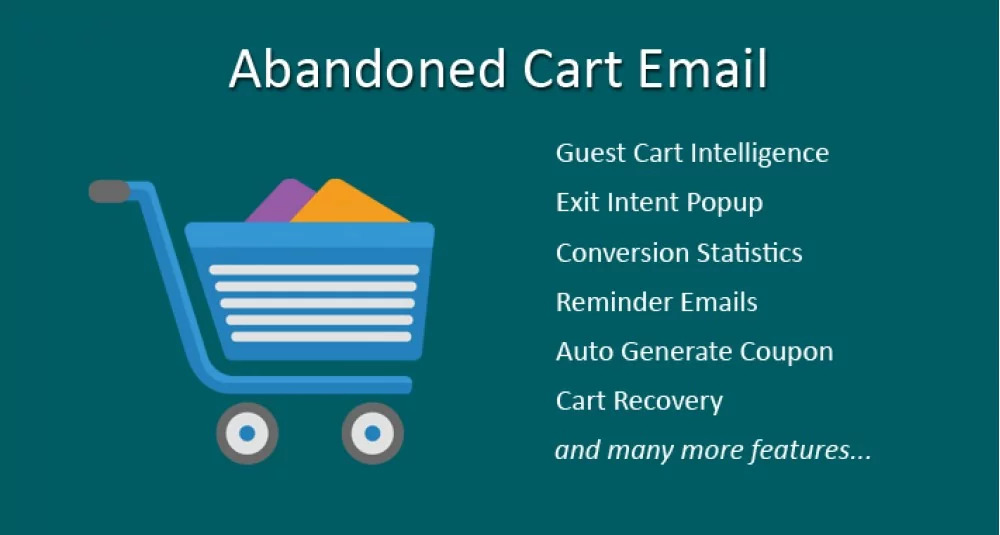 Abandoned Cart Email

Guest Cart Intelligence
Exit Intent Popup
Conversion Statistics
Reminder Emails
Auto Generate Coupon
Cart Recovery
and many more features...